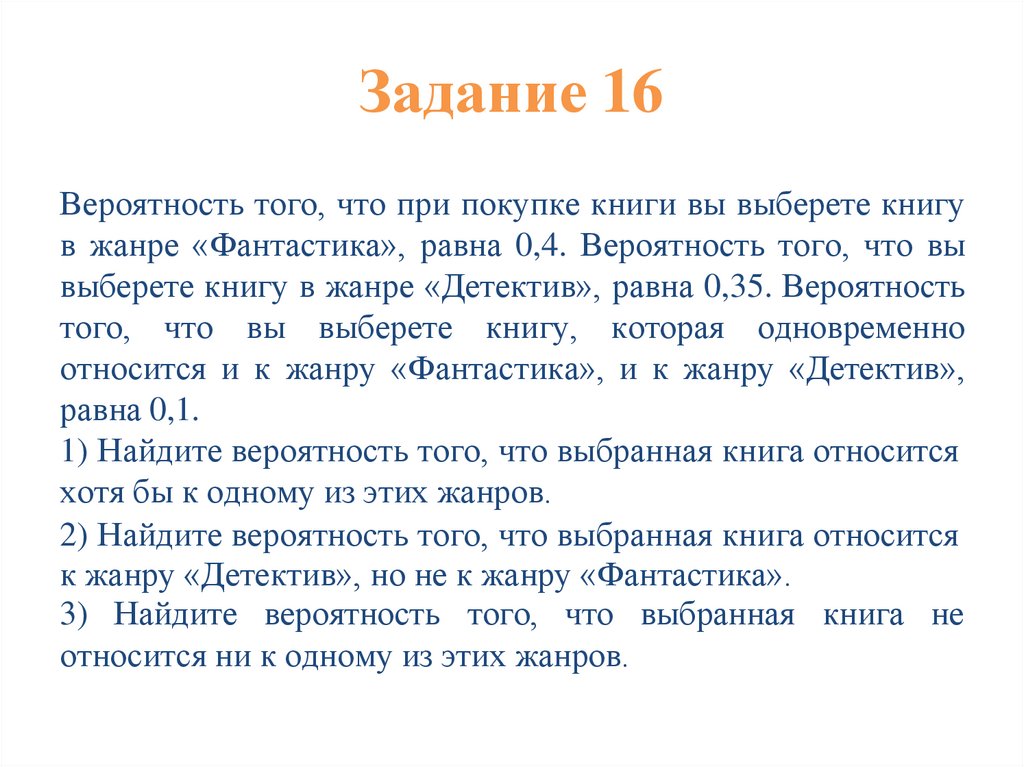 Задание 16

Вероятность того, что при покупке книги вы выберете книгу в жанре «Фантастика», равна 0,4. Вероятность того, что вы выберете книгу в жанре «Детектив», равна 0,35. Вероятность того, что вы выберете книгу, которая одновременно относится и к жанру «Фантастика», и к жанру «Детектив», равна 0,1.
1) Найдите вероятность того, что выбранная книга относится хотя бы к одному из этих жанров.
2) Найдите вероятность того, что выбранная книга относится к жанру «Детектив», но не к жанру «Фантастика».
3) Найдите вероятность того, что выбранная книга не относится ни к одному из этих жанров.